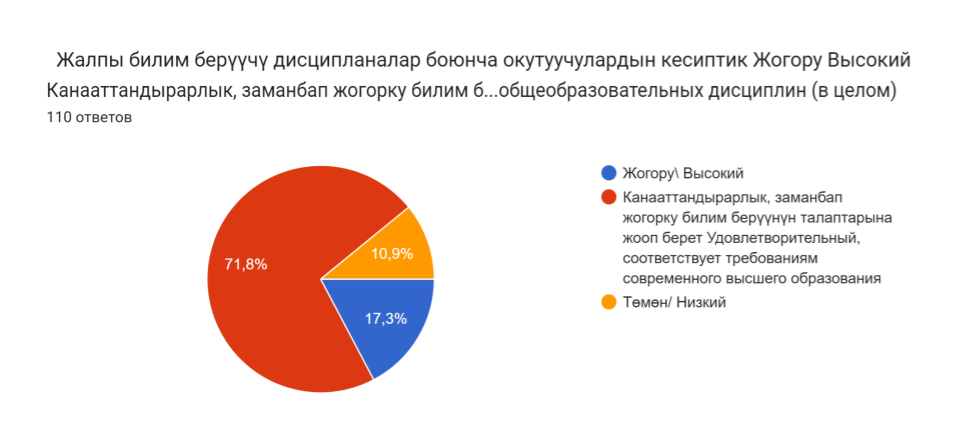 Жалпы билим берүүчү дисципланалар боюнча окутуучулардын кесиптик Жогору Высокий Канааттандырарлык, заманбап жогорку билим б...общеобразовательных дисциплин (в целом)
110 ответов

71,8%
10,9%
17,3%

Жогору\ Высокий
Канааттандырарлык, заманбап жогорку билим берүүнүн талаптарына жооп берет Удовлетворительный, соответствует требованиям современного высшего образования
Төмөн/ Низкий